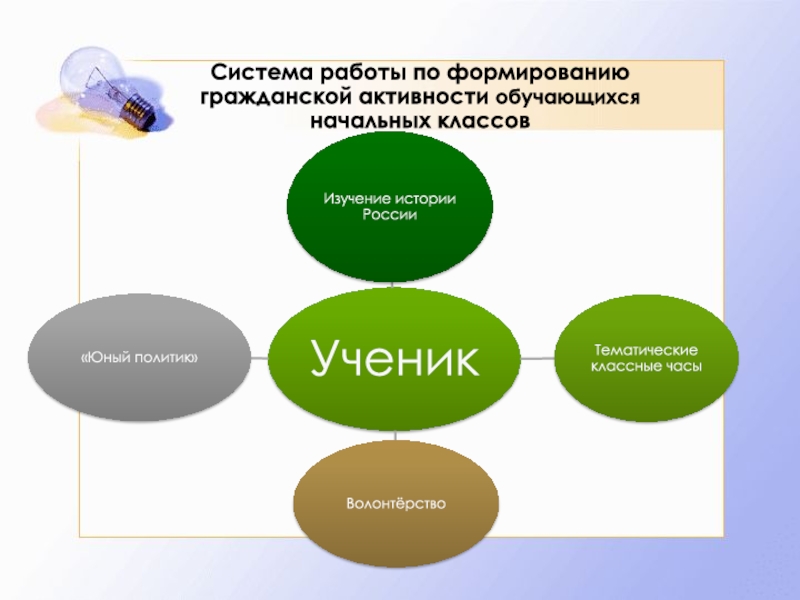 Система работы по формированию гражданской активности обучающихся начальных классов

Изучение истории России

«Юный политик»

Ученик

Тематические классные часы

Волонтёрство